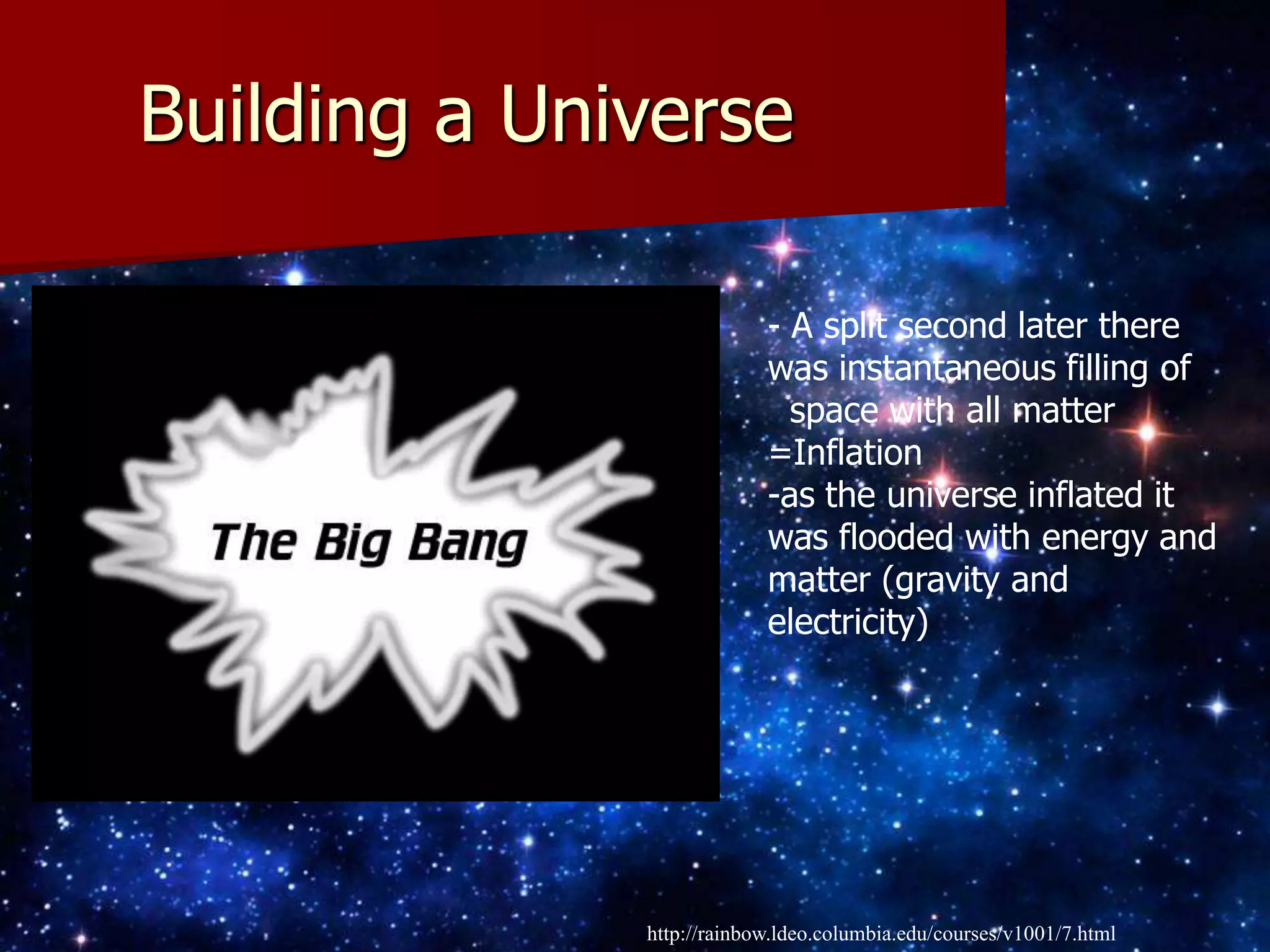 Building a Universe

The Big Bang

- A split second later there was instantaneous filling of space with all matter
=Inflation
-as the universe inflated it was flooded with energy and matter (gravity and electricity)

http://rainbow.ldeo.columbia.edu/courses/v1001/7.html